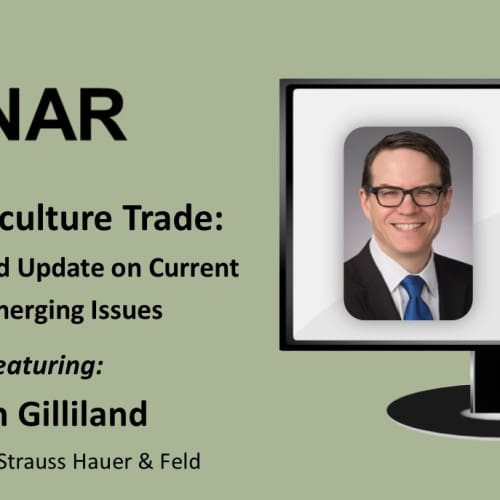 NAR

culture Trade:

d Update on Current

nerging Issues

eaturing:

n Gilliland

Strauss Hauer & Feld